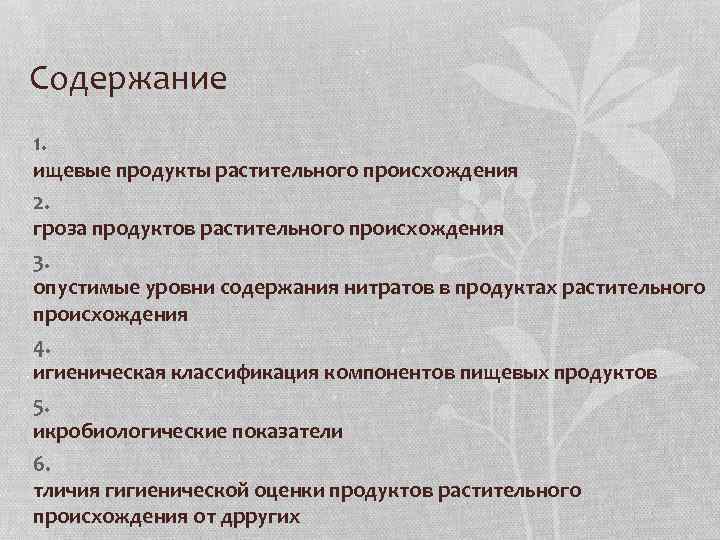 Содержание

1.
ищевые продукты растительного происхождения

2.
гроза продуктов растительного происхождения

3.
опустимые уровни содержания нитратов в продуктах растительного происхождения

4.
игиеническая классификация компонентов пищевых продуктов

5.
икробиологические показатели

6.
тличия гигиенической оценки продуктов растительного происхождения от дрругих